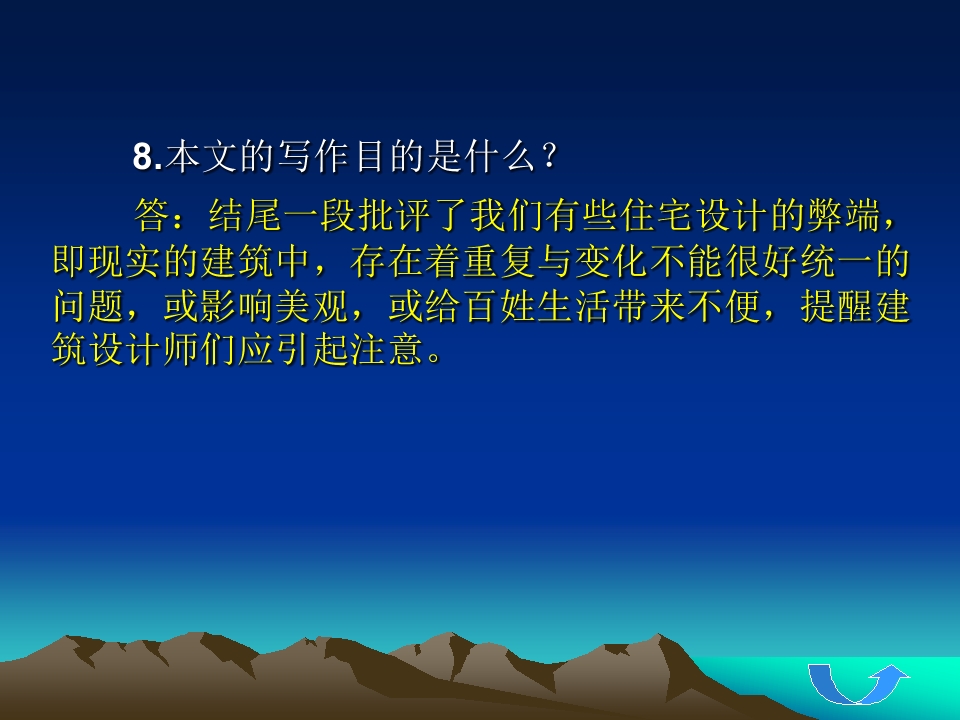 8.本文的写作目的是什么？

答：结尾一段批评了我们有些住宅设计的弊端，即现实的建筑中，存在着重复与变化不能很好统一的问题，或影响美观，或给百姓生活带来不便，提醒建筑设计师们应引起注意。